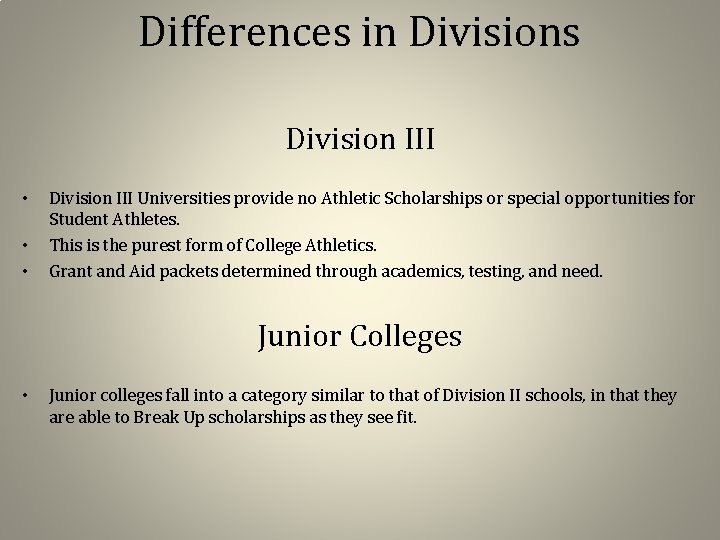 Differences in Divisions

Division III

• Division III Universities provide no Athletic Scholarships or special opportunities for Student Athletes.
• This is the purest form of College Athletics.
• Grant and Aid packets determined through academics, testing, and need.

Junior Colleges

• Junior colleges fall into a category similar to that of Division II schools, in that they are able to Break Up scholarships as they see fit.